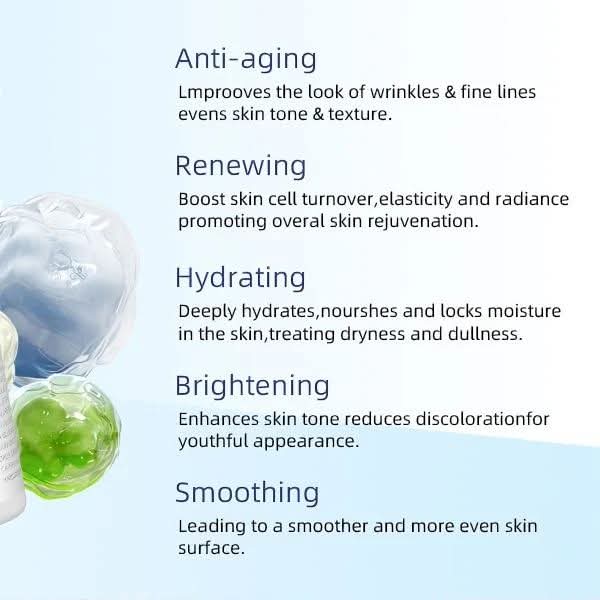 Anti-aging

Lmprooves the look of wrinkles & fine lines evens skin tone & texture.

Renewing

Boost skin cell turnover,elasticity and radiance promoting overal skin rejuvenation.

Hydrating

Deeply hydrates,nourshes and locks moisture in the skin,treating dryness and dullness.

Brightening

Enhances skin tone reduces discolorationfor youthful appearance.

Smoothing

Leading to a smoother and more even skin surface.